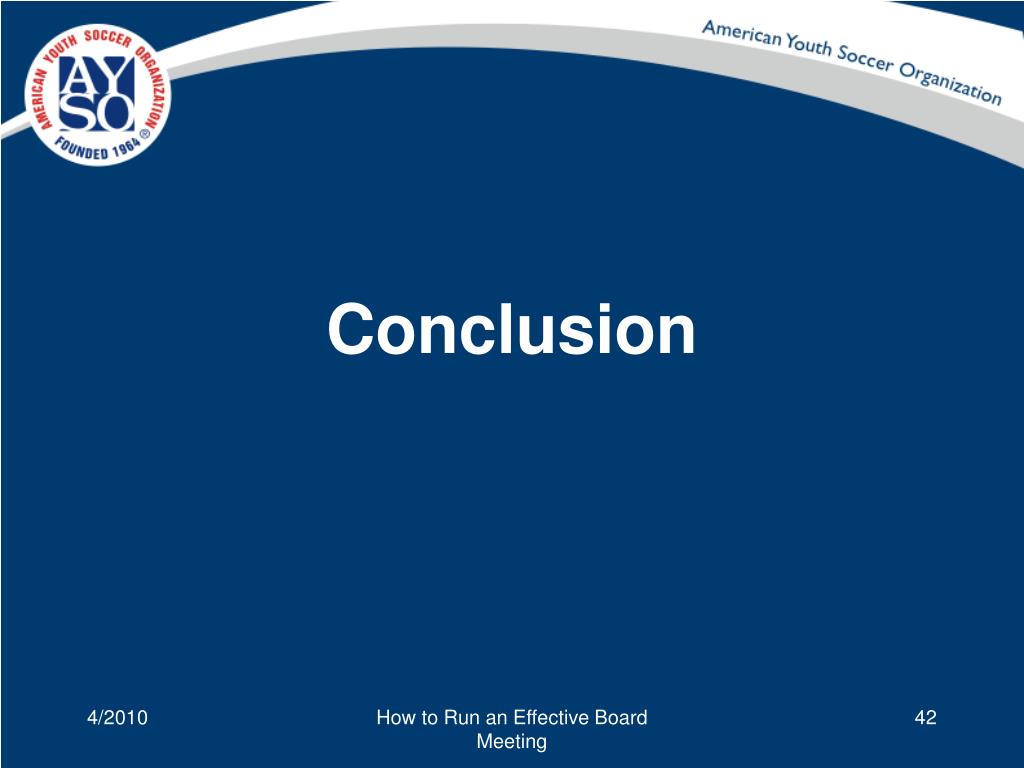 AMERICAN YOUTH SOCCER ORGANIZATION
AYSO
FOUNDED 1964 ®

American Youth Soccer Organization

Conclusion

4/2010

How to Run an Effective Board Meeting

42